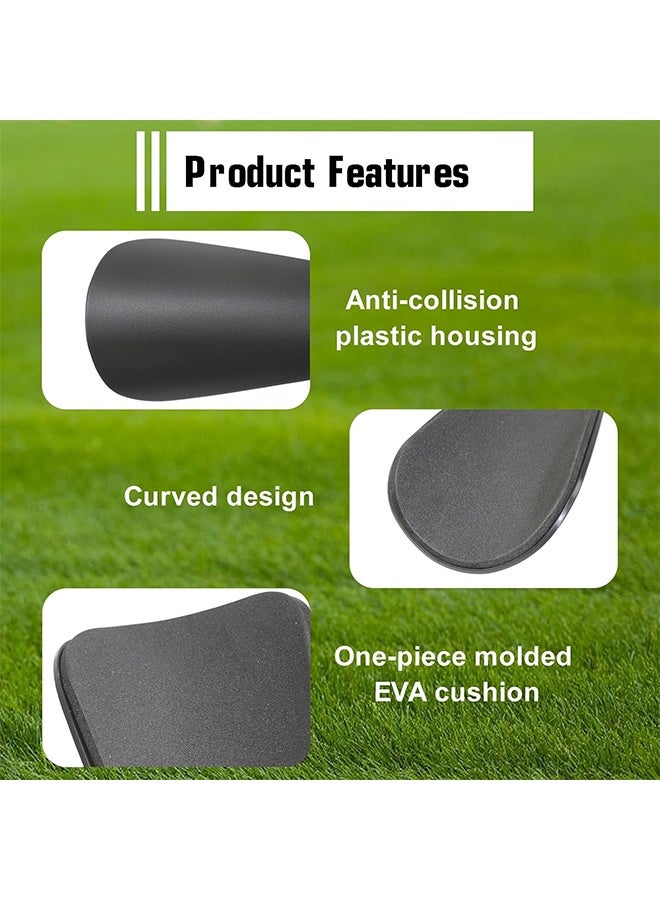 Product Features

Anti-collision plastic housing

Curved design

One-piece molded EVA cushion